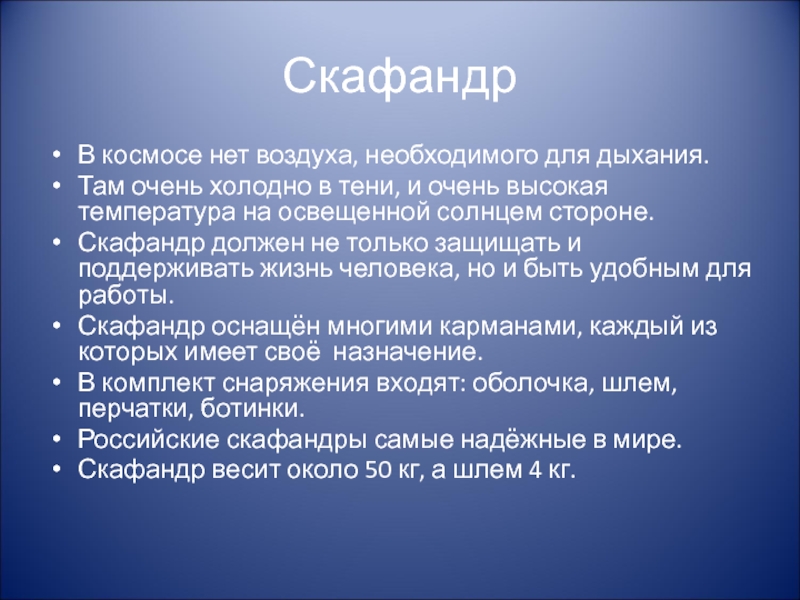 Скафандр

• В космосе нет воздуха, необходимого для дыхания.
• Там очень холодно в тени, и очень высокая температура на освещенной солнцем стороне.
• Скафандр должен не только защищать и поддерживать жизнь человека, но и быть удобным для работы.
• Скафандр оснащён многими карманами, каждый из которых имеет своё  назначение.
• В комплект снаряжения входят: оболочка, шлем, перчатки, ботинки.
• Российские скафандры самые надёжные в мире.
• Скафандр весит около 50 кг, а шлем 4 кг.